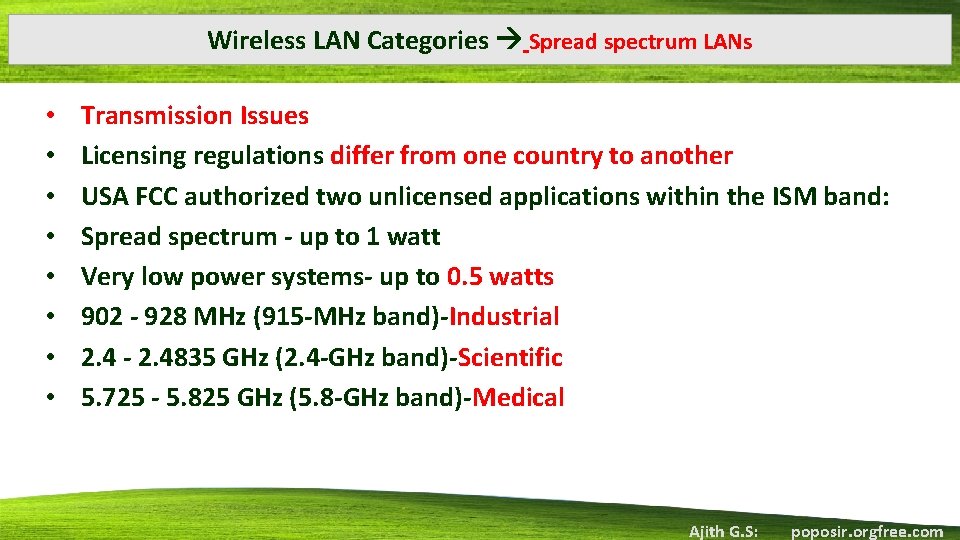 Wireless LAN Categories → Spread spectrum LANs

• Transmission Issues
• Licensing regulations differ from one country to another
• USA FCC authorized two unlicensed applications within the ISM band:
• Spread spectrum - up to 1 watt
• Very low power systems- up to 0.5 watts
• 902 - 928 MHz (915-MHz band)-Industrial
• 2.4 - 2.4835 GHz (2.4-GHz band)-Scientific
• 5.725 - 5.825 GHz (5.8-GHz band)-Medical

Ajith G.S: poposir.orgfree.com